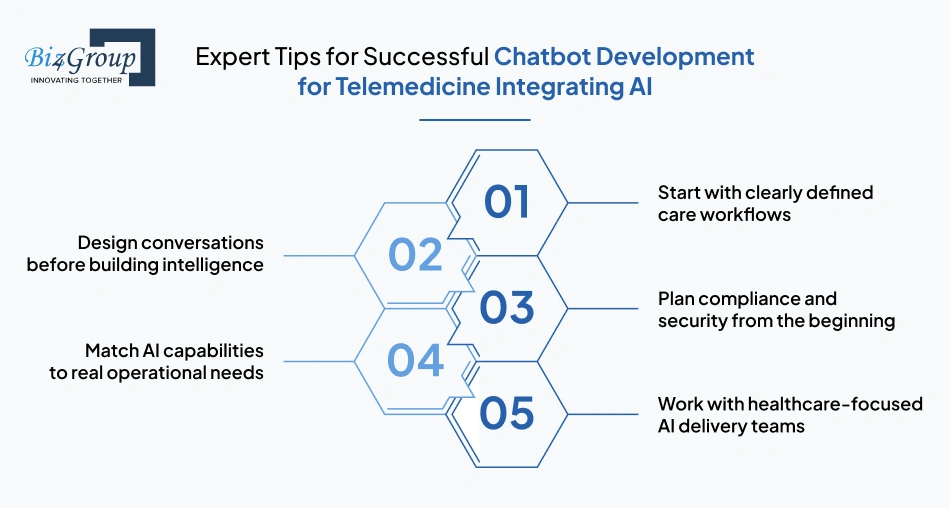 Biz4Group
INNOVATING TOGETHER

Expert Tips for Successful Chatbot Development for Telemedicine Integrating AI

01
Start with clearly defined care workflows

02
Design conversations before building intelligence

03
Plan compliance and security from the beginning

04
Match AI capabilities to real operational needs

05
Work with healthcare-focused AI delivery teams